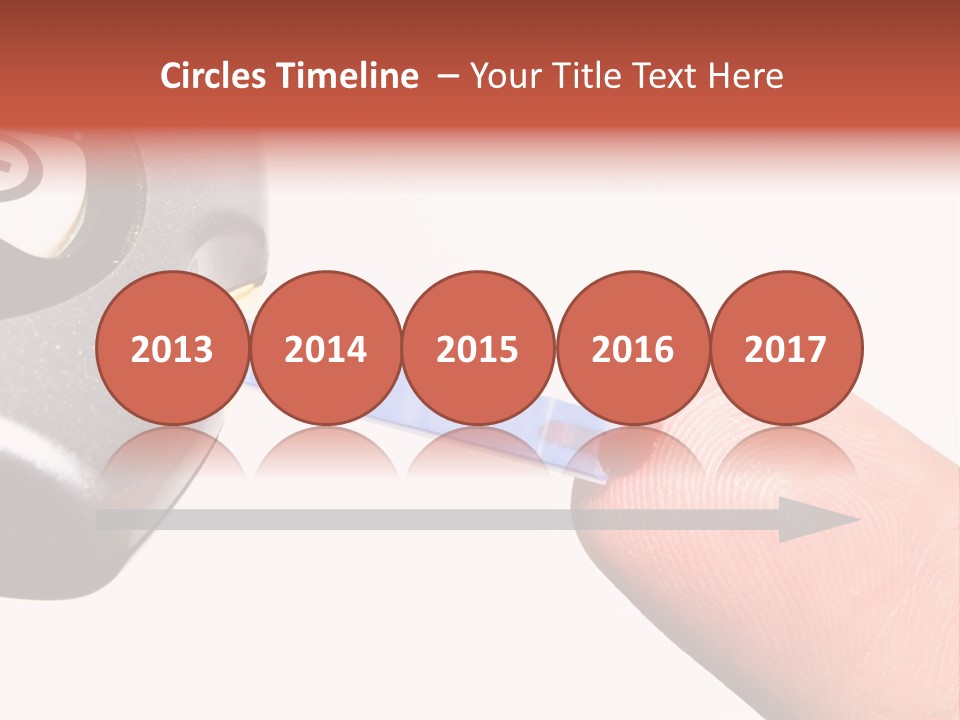 Circles Timeline – Your Title Text Here

2013

2014

2015

2016

2017